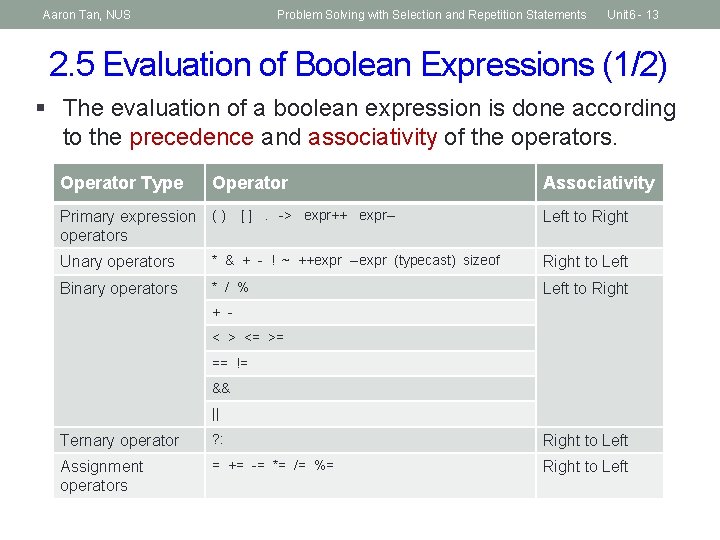 Aaron Tan, NUS    Problem Solving with Selection and Repetition Statements    Unit6 - 13

2.5 Evaluation of Boolean Expressions (1/2)

▪ The evaluation of a boolean expression is done according to the precedence and associativity of the operators.

| Operator Type | Operator | Associativity |
|---|---|---|
| Primary expression operators | ( ) [ ] . -> expr++ expr– | Left to Right |
| Unary operators | * & + - ! ~ ++expr –expr (typecast) sizeof | Right to Left |
| Binary operators | * / % | Left to Right |
| | + - | |
| | < > <= >= | |
| | == != | |
| | && | |
| | \|\| | |
| Ternary operator | ?: | Right to Left |
| Assignment operators | = += -= *= /= %= | Right to Left |